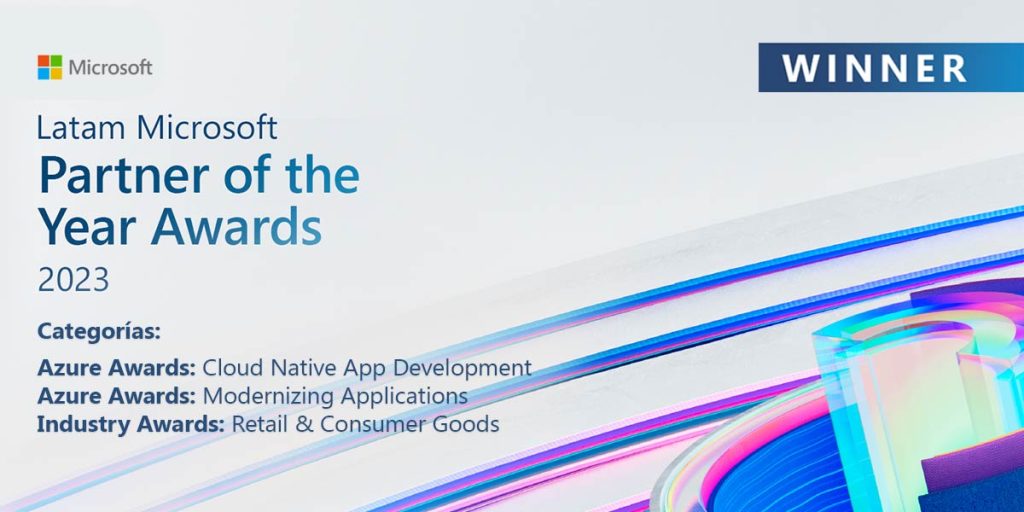 Microsoft

WINNER

Latam Microsoft
Partner of the Year Awards
2023

Categorías:
Azure Awards: Cloud Native App Development
Azure Awards: Modernizing Applications
Industry Awards: Retail & Consumer Goods